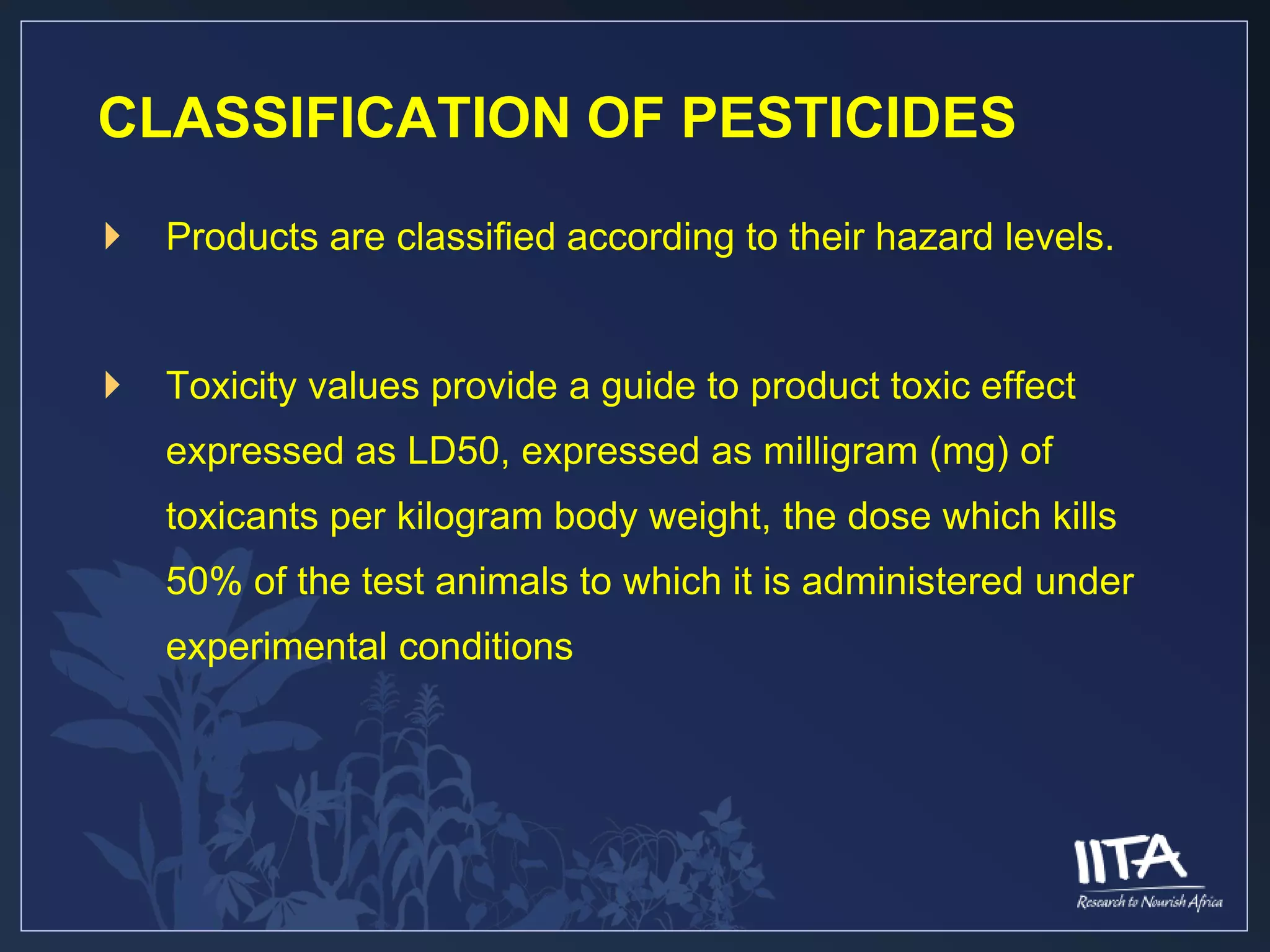 CLASSIFICATION OF PESTICIDES

Products are classified according to their hazard levels.

Toxicity values provide a guide to product toxic effect expressed as LD50, expressed as milligram (mg) of toxicants per kilogram body weight, the dose which kills 50% of the test animals to which it is administered under experimental conditions

IITA
Research to Nourish Africa